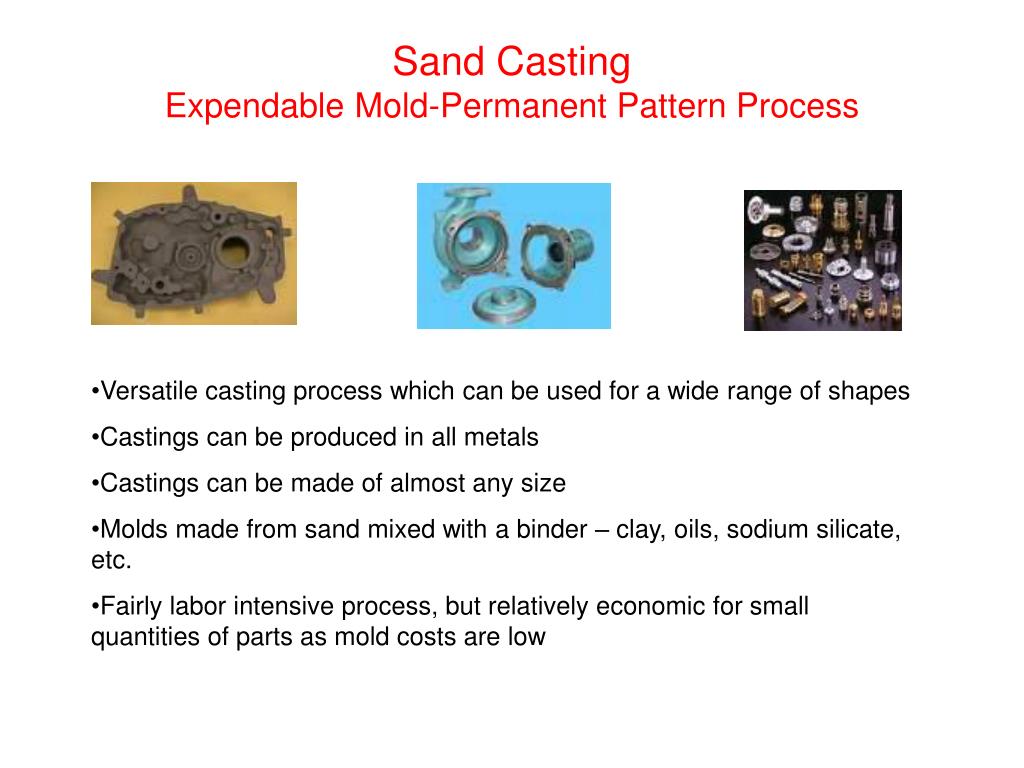 Sand Casting
Expendable Mold-Permanent Pattern Process

•Versatile casting process which can be used for a wide range of shapes

•Castings can be produced in all metals

•Castings can be made of almost any size

•Molds made from sand mixed with a binder – clay, oils, sodium silicate, etc.

•Fairly labor intensive process, but relatively economic for small quantities of parts as mold costs are low